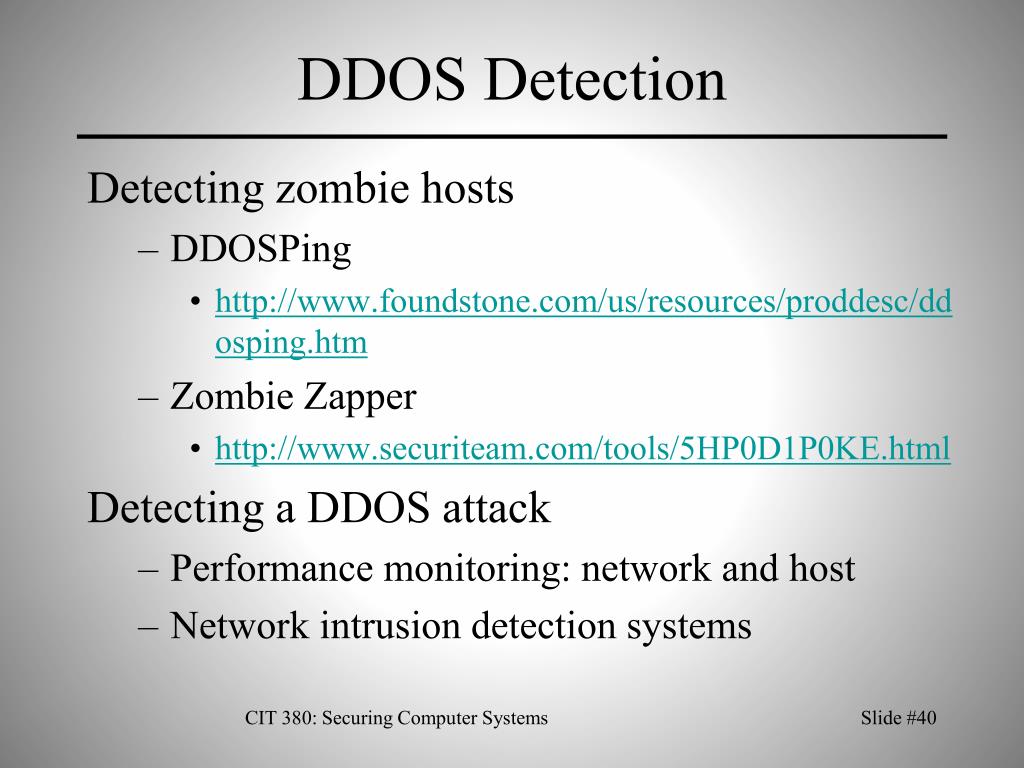 DDOS Detection

Detecting zombie hosts

– DDOSPing

• http://www.foundstone.com/us/resources/proddesc/ddosping.htm

– Zombie Zapper

• http://www.securiteam.com/tools/5HP0D1P0KE.html

Detecting a DDOS attack

– Performance monitoring: network and host

– Network intrusion detection systems

CIT 380: Securing Computer Systems

Slide #40